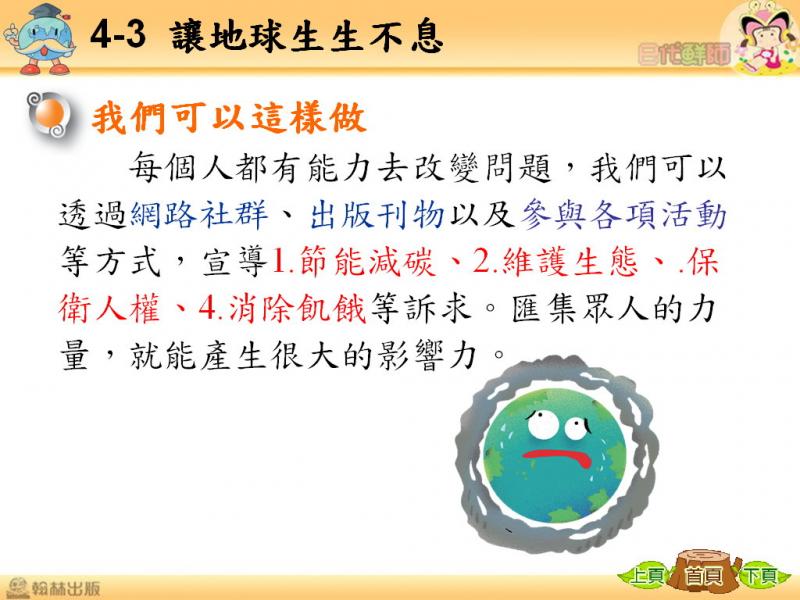 4-3 讓地球生生不息

e代群師

我們可以這樣做

每個人都有能力去改變問題，我們可以透過網路社群、出版刊物以及參與各項活動等方式，宣導1.節能減碳、2.維護生態、.保衛人權、4.消除飢餓等訴求。匯集眾人的力量，就能產生很大的影響力。

翰林出版

上頁 首頁 下頁